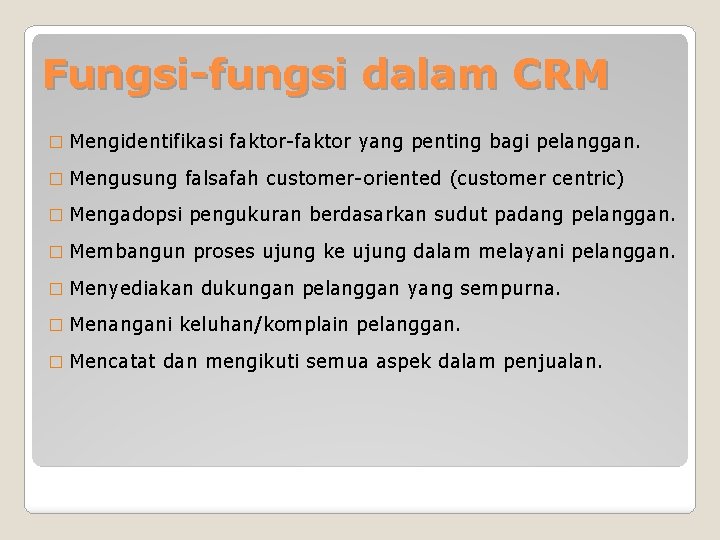 Fungsi-fungsi dalam CRM

□ Mengidentifikasi faktor-faktor yang penting bagi pelanggan.
□ Mengusung falsafah customer-oriented (customer centric)
□ Mengadopsi pengukuran berdasarkan sudut padang pelanggan.
□ Membangun proses ujung ke ujung dalam melayani pelanggan.
□ Menyediakan dukungan pelanggan yang sempurna.
□ Menangani keluhan/komplain pelanggan.
□ Mencatat dan mengikuti semua aspek dalam penjualan.